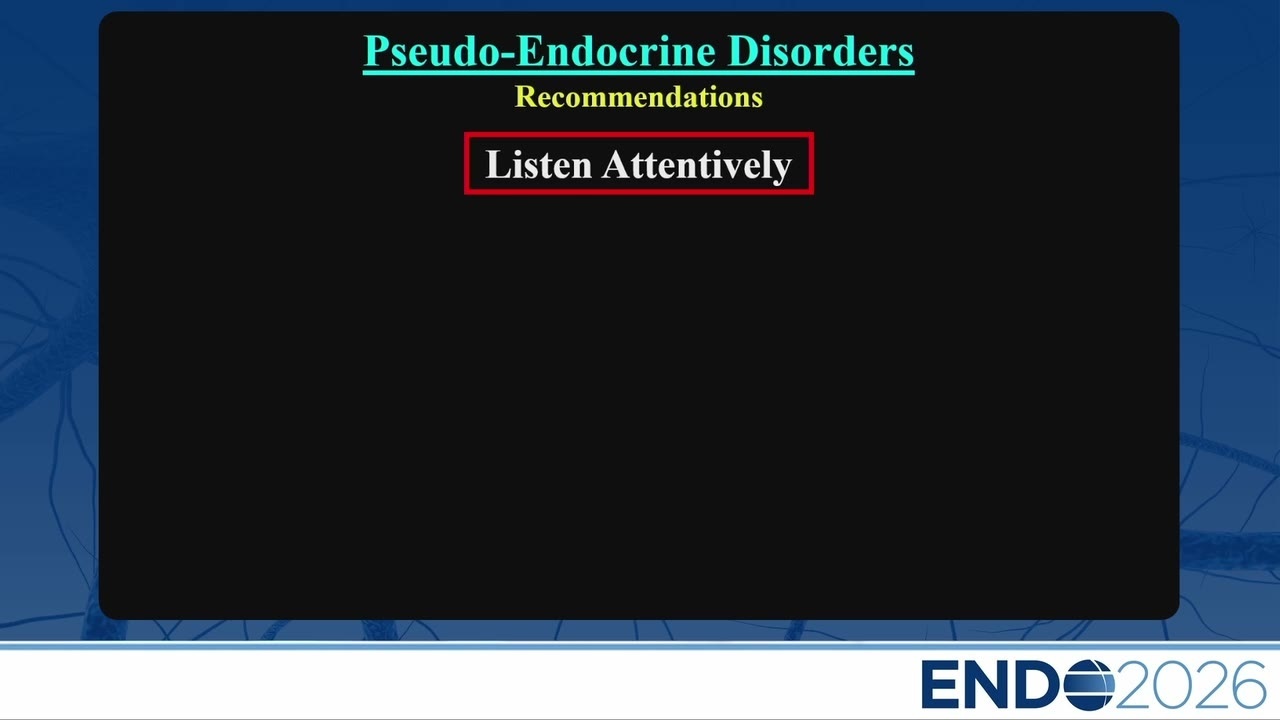 Pseudo-Endocrine Disorders

Recommendations

Listen Attentively

ENDO2026